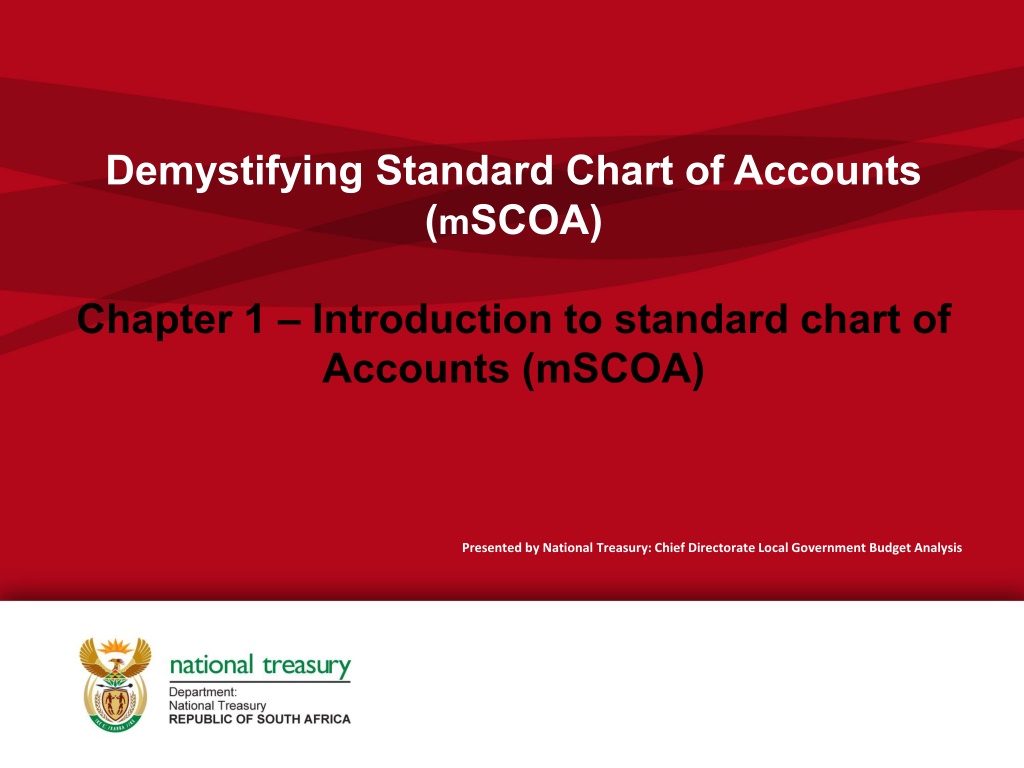 Demystifying Standard Chart of Accounts (mSCOA)

Chapter 1 – Introduction to standard chart of Accounts (mSCOA)

Presented by National Treasury: Chief Directorate Local Government Budget Analysis

national treasury
Department:
National Treasury
REPUBLIC OF SOUTH AFRICA